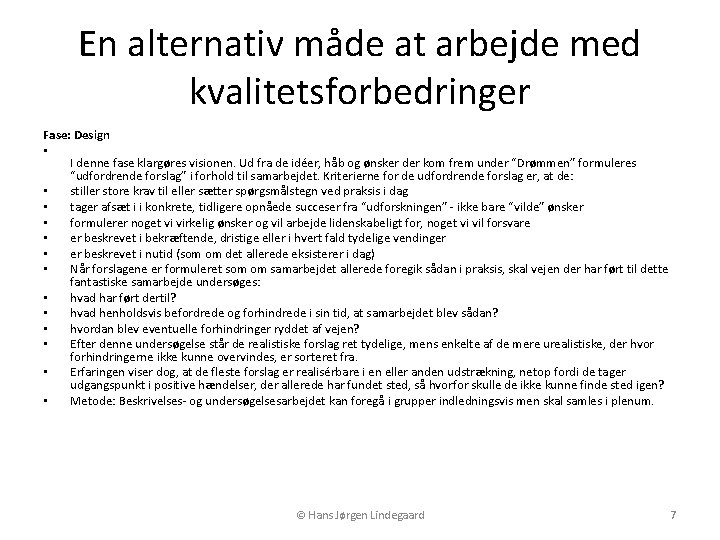 En alternativ måde at arbejde med kvalitetsforbedringer

Fase: Design

•

I denne fase klargøres visionen. Ud fra de idéer, håb og ønsker der kom frem under "Drømmen" formuleres "udfordrende forslag" i forhold til samarbejdet. Kriterierne for de udfordrende forslag er, at de:

• stiller store krav til eller sætter spørgsmålstegn ved praksis i dag
• tager afsæt i i konkrete, tidligere opnåede succeser fra "udforskningen" - ikke bare "vilde" ønsker
• formulerer noget vi virkelig ønsker og vil arbejde lidenskabeligt for, noget vi vil forsvare
• er beskrevet i bekræftende, dristige eller i hvert fald tydelige vendinger
• er beskrevet i nutid (som om det allerede eksisterer i dag)
• Når forslagene er formuleret som om samarbejdet allerede foregik sådan i praksis, skal vejen der har ført til dette fantastiske samarbejde undersøges:
• hvad har ført dertil?
• hvad henholdsvis befordrede og forhindrede i sin tid, at samarbejdet blev sådan?
• hvordan blev eventuelle forhindringer ryddet af vejen?
• Efter denne undersøgelse står de realistiske forslag ret tydelige, mens enkelte af de mere urealistiske, der hvor forhindringerne ikke kunne overvindes, er sorteret fra.
• Erfaringen viser dog, at de fleste forslag er realisérbare i en eller anden udstrækning, netop fordi de tager udgangspunkt i positive hændelser, der allerede har fundet sted, så hvorfor skulle de ikke kunne finde sted igen?
• Metode: Beskrivelses- og undersøgelsesarbejdet kan foregå i grupper indledningsvis men skal samles i plenum.

© Hans Jørgen Lindegaard

7